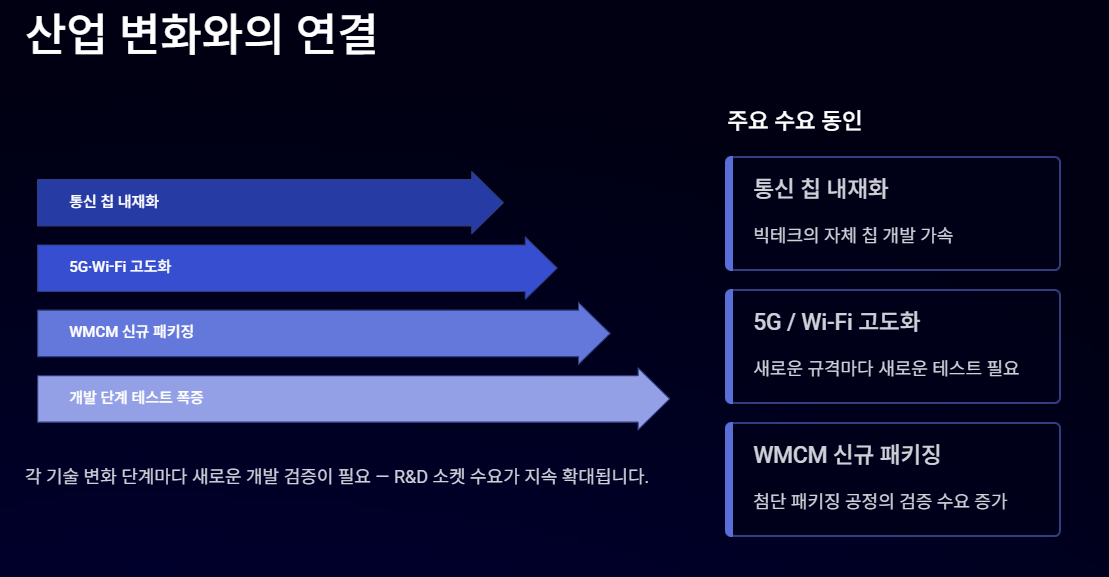 산업 변화와의 연결

통신 칩 내재화

5G·Wi-Fi 고도화

WMCM 신규 패키징

개발 단계 테스트 폭증

각 기술 변화 단계마다 새로운 개발 검증이 필요 — R&D 소켓 수요가 지속 확대됩니다.

주요 수요 동인

통신 칩 내재화

빅테크의 자체 칩 개발 가속

5G / Wi-Fi 고도화

새로운 규격마다 새로운 테스트 필요

WMCM 신규 패키징

첨단 패키징 공정의 검증 수요 증가